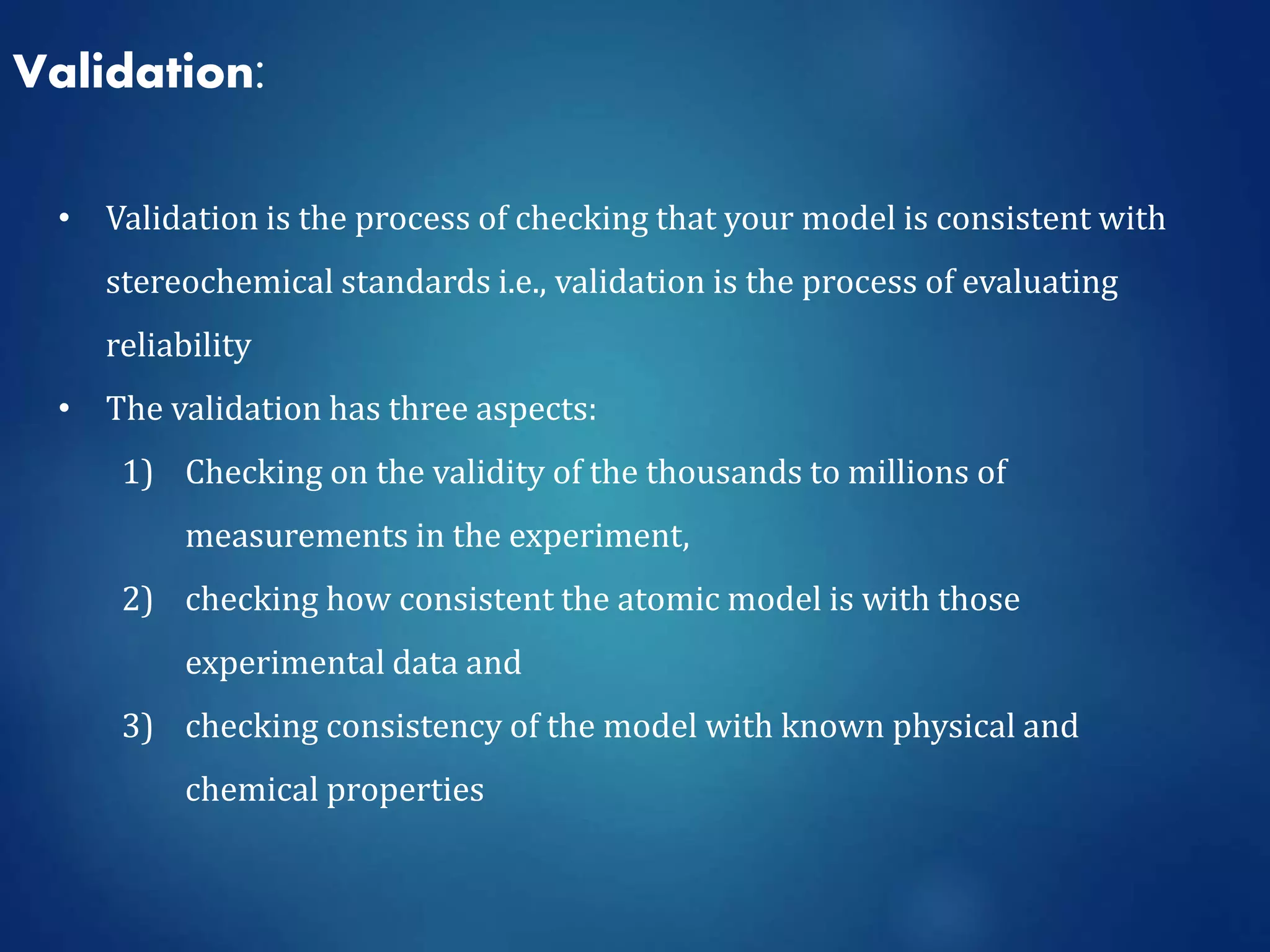 Validation:

• Validation is the process of checking that your model is consistent with stereochemical standards i.e., validation is the process of evaluating reliability

• The validation has three aspects:

1) Checking on the validity of the thousands to millions of measurements in the experiment,

2) checking how consistent the atomic model is with those experimental data and

3) checking consistency of the model with known physical and chemical properties